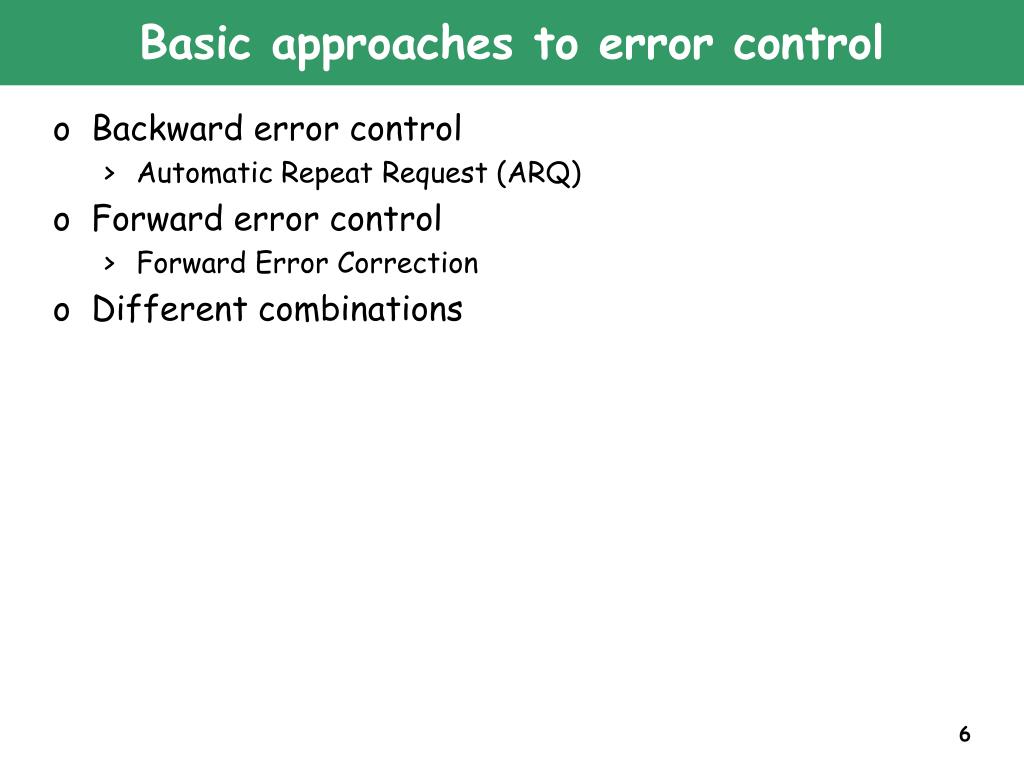 Basic approaches to error control

o Backward error control
  > Automatic Repeat Request (ARQ)
o Forward error control
  > Forward Error Correction
o Different combinations

6